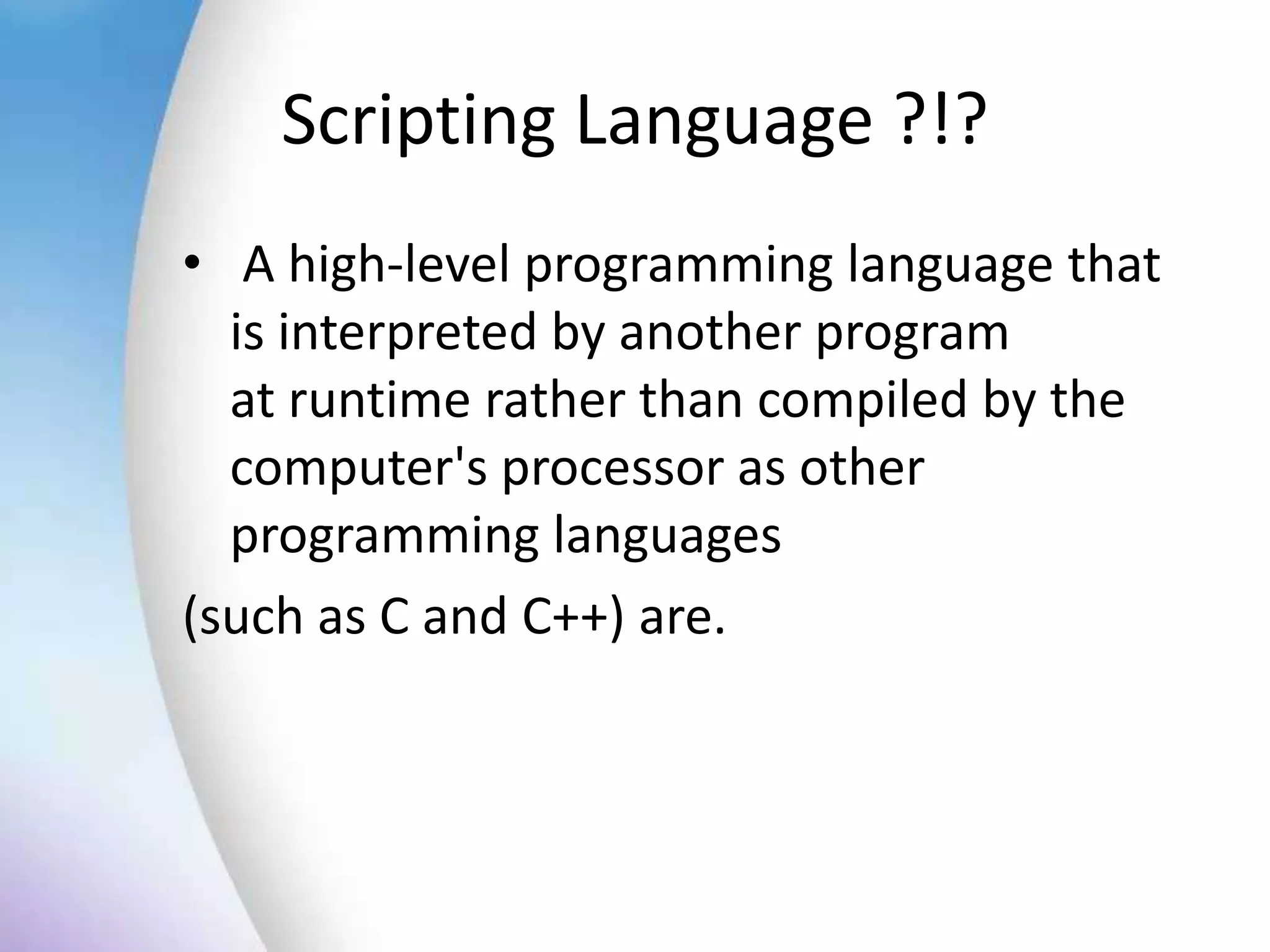 Scripting Language ?!?

• A high-level programming language that is interpreted by another program at runtime rather than compiled by the computer's processor as other programming languages

(such as C and C++) are.